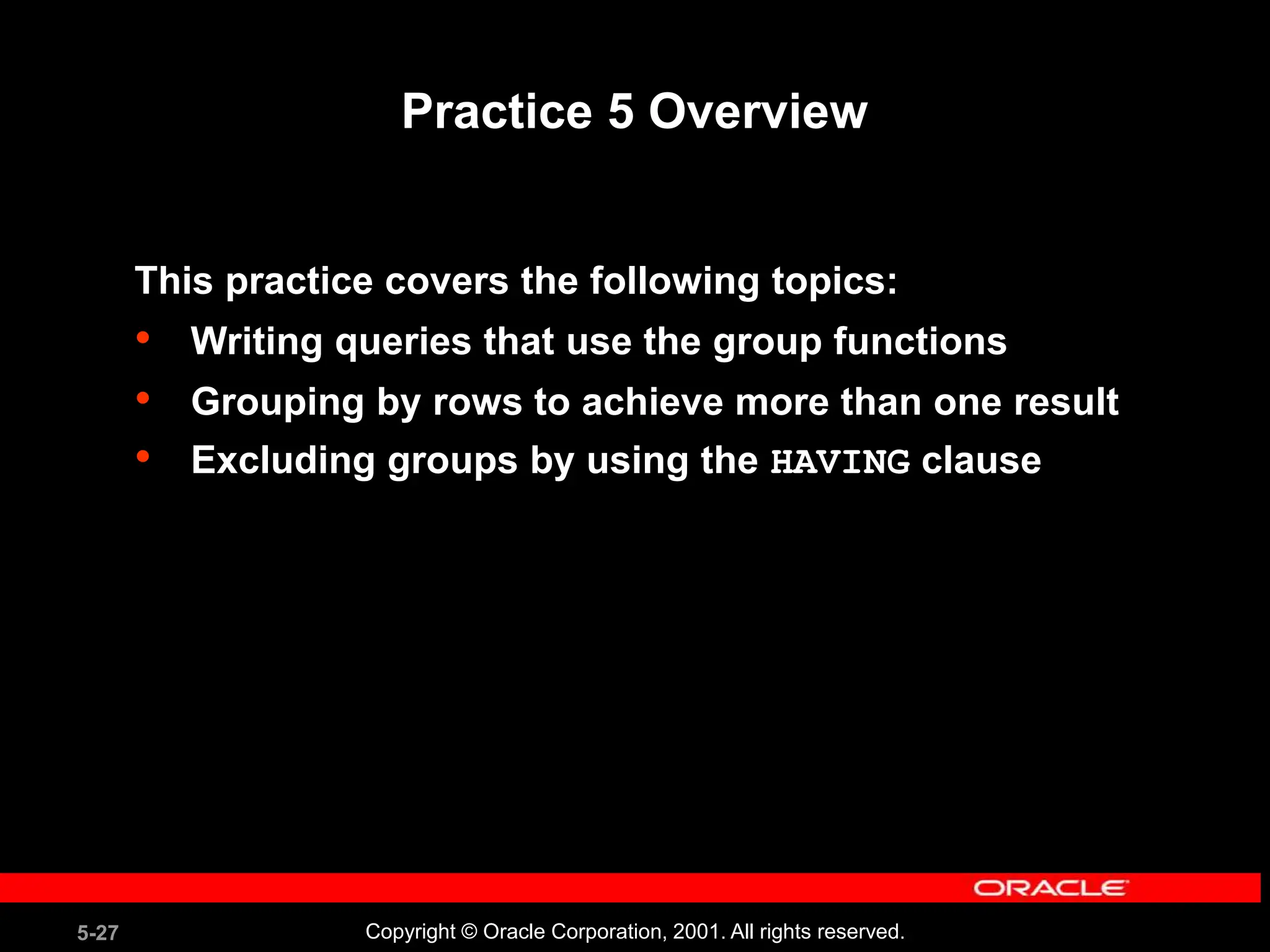 Practice 5 Overview

This practice covers the following topics:
• Writing queries that use the group functions
• Grouping by rows to achieve more than one result
• Excluding groups by using the HAVING clause

ORACLE

5-27

Copyright © Oracle Corporation, 2001. All rights reserved.